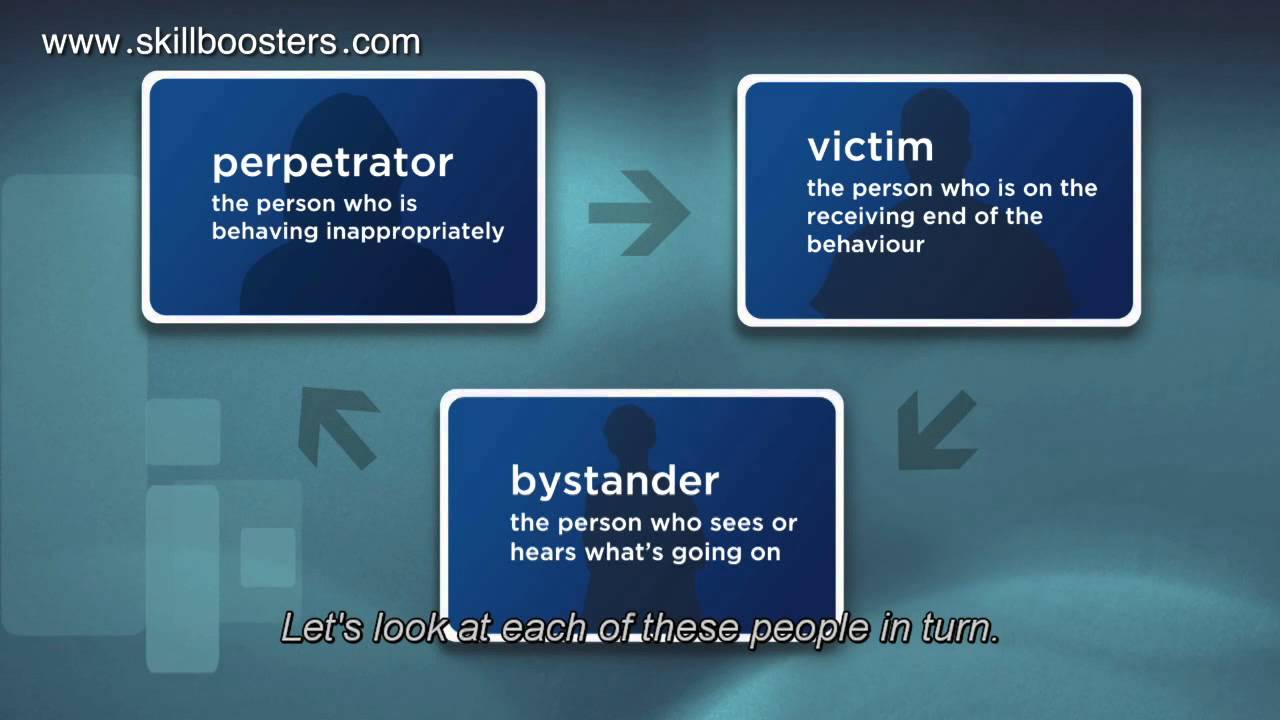 www.skillboosters.com

perpetrator
the person who is behaving inappropriately

victim
the person who is on the receiving end of the behaviour

bystander
the person who sees or hears what's going on

Let's look at each of these people in turn.